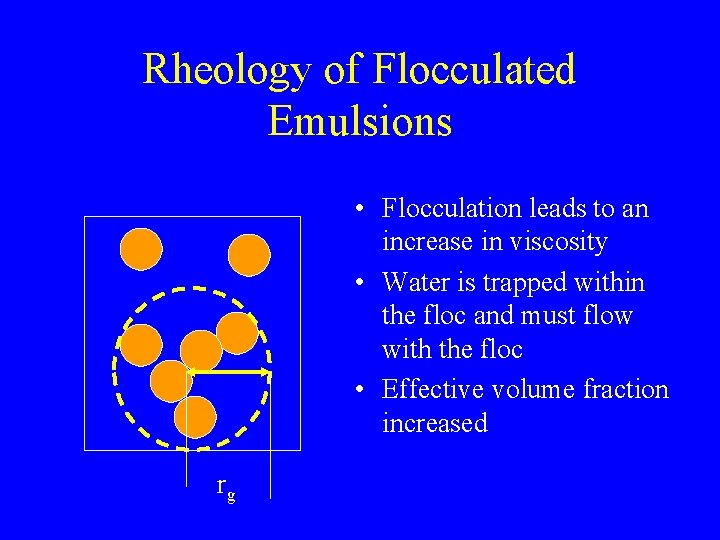 Rheology of Flocculated Emulsions

$r_g$

• Flocculation leads to an increase in viscosity
• Water is trapped within the floc and must flow with the floc
• Effective volume fraction increased